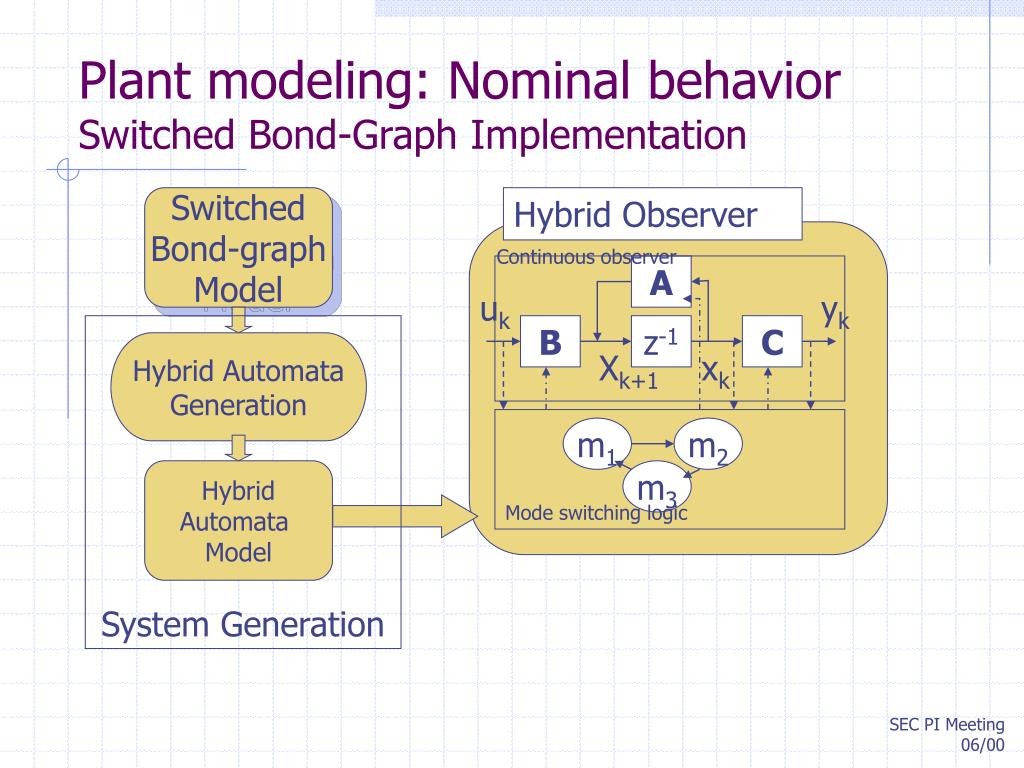 Plant modeling: Nominal behavior
Switched Bond-Graph Implementation

Switched Bond-graph Model

Hybrid Automata Generation

Hybrid Automata Model

System Generation

Hybrid Observer

Continuous observer

A

$u_k$

B

$z^{-1}$

C

$y_k$

$X_{k+1}$

$x_k$

$m_1$

$m_2$

$m_3$

Mode switching logic

SEC PI Meeting 06/00